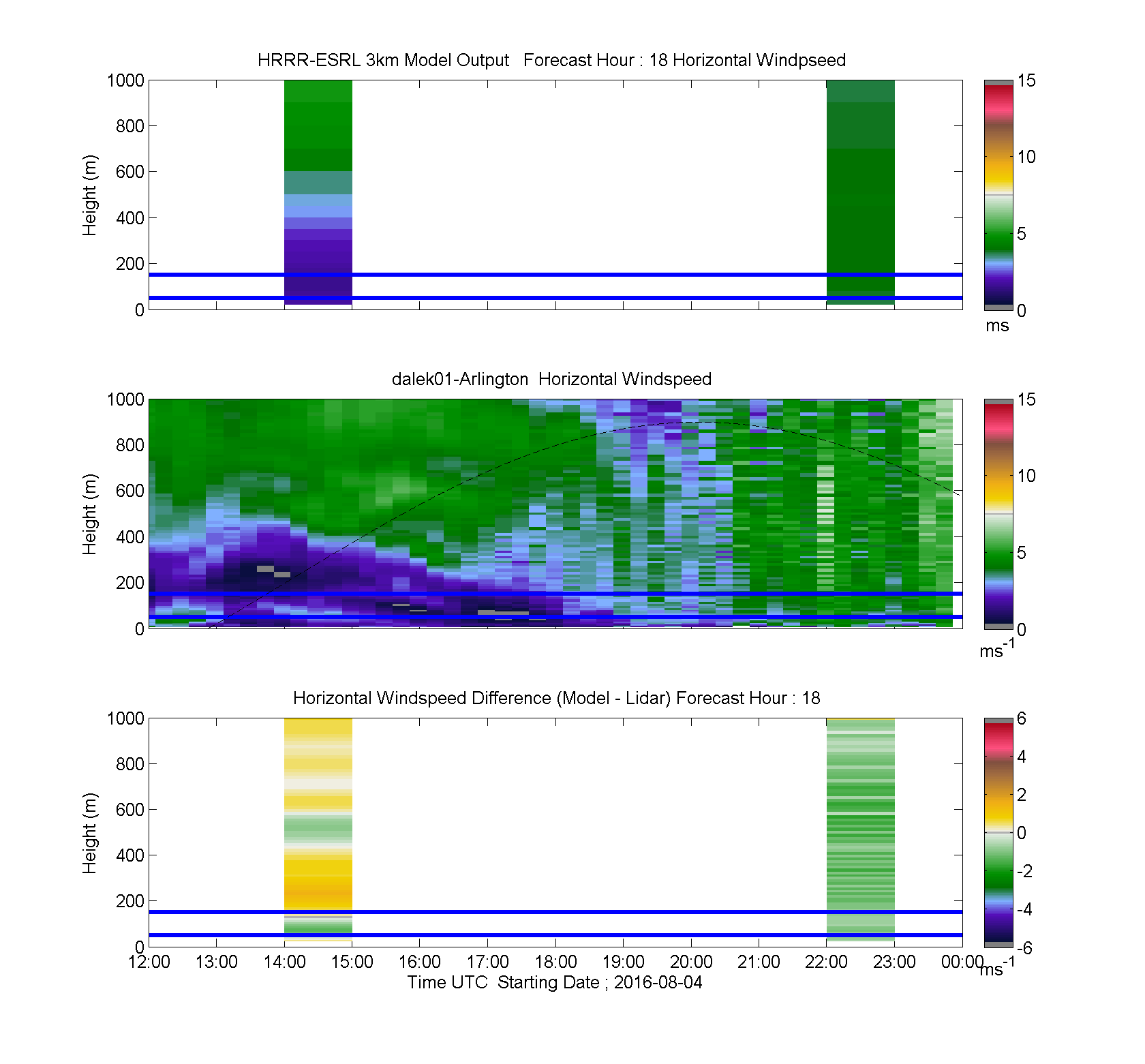 HRRR-ESRL 3km Model Output Forecast Hour : 18 Horizontal Windpseed

Height (m)

1000
800
600
400
200
0

15
10
5
0
ms

dalek01-Arlington Horizontal Windspeed

Height (m)

1000
800
600
400
200
0

15
10
5
0
$ms^{-1}$

Horizontal Windspeed Difference (Model - Lidar) Forecast Hour : 18

Height (m)

1000
800
600
400
200
0

6
4
2
0
-2
-4
-6
$ms^{-1}$

12:00 13:00 14:00 15:00 16:00 17:00 18:00 19:00 20:00 21:00 22:00 23:00 00:00

Time UTC Starting Date ; 2016-08-04